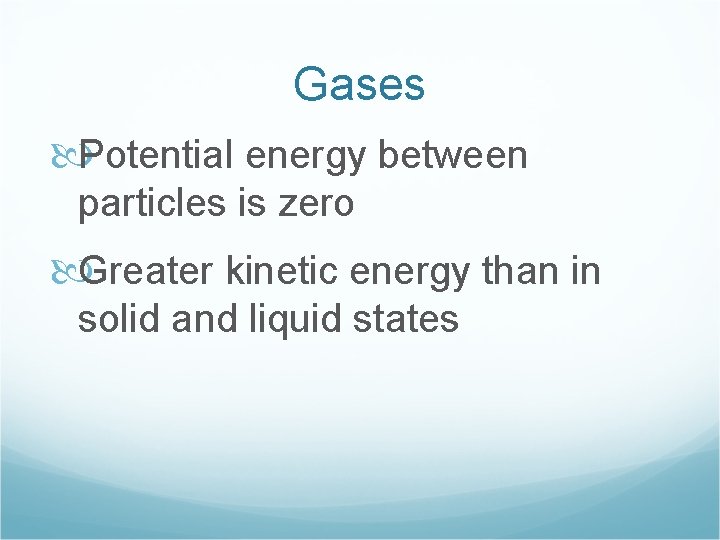 Gases

Potential energy between particles is zero

Greater kinetic energy than in solid and liquid states